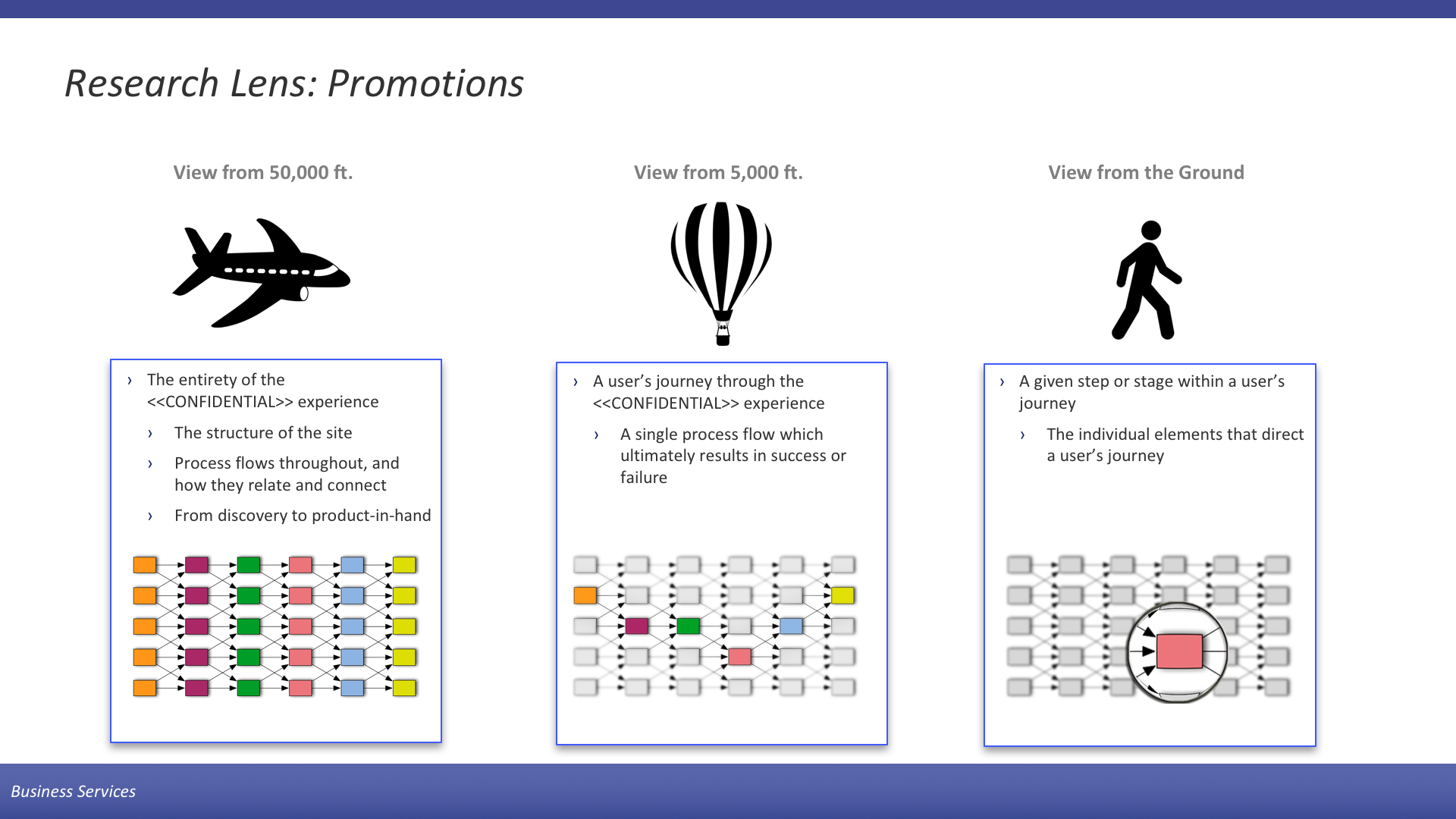 Research Lens: Promotions

View from 50,000 ft.

› The entirety of the <<CONFIDENTIAL>> experience

› The structure of the site

› Process flows throughout, and how they relate and connect

› From discovery to product-in-hand

View from 5,000 ft.

› A user's journey through the <<CONFIDENTIAL>> experience

› A single process flow which ultimately results in success or failure

View from the Ground

› A given step or stage within a user's journey

› The individual elements that direct a user's journey

Business Services